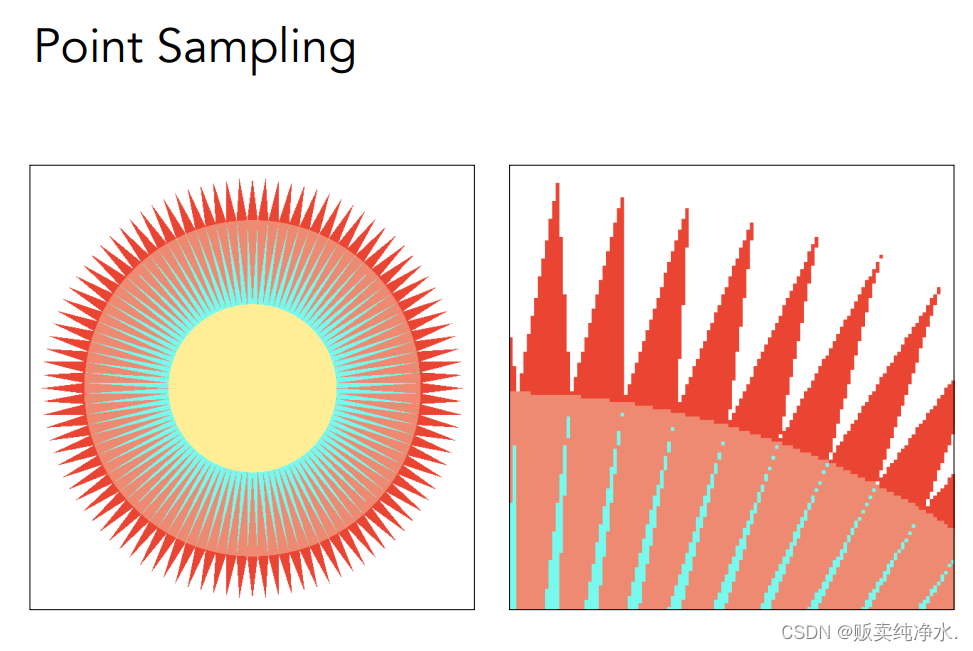 Point Sampling

CSDN @贩卖纯净水.